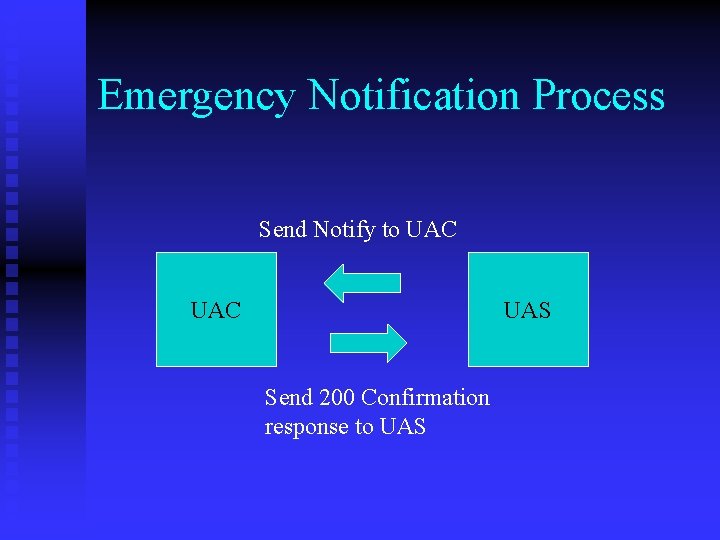 Emergency Notification Process

Send Notify to UAC

UAC

UAS

Send 200 Confirmation response to UAS